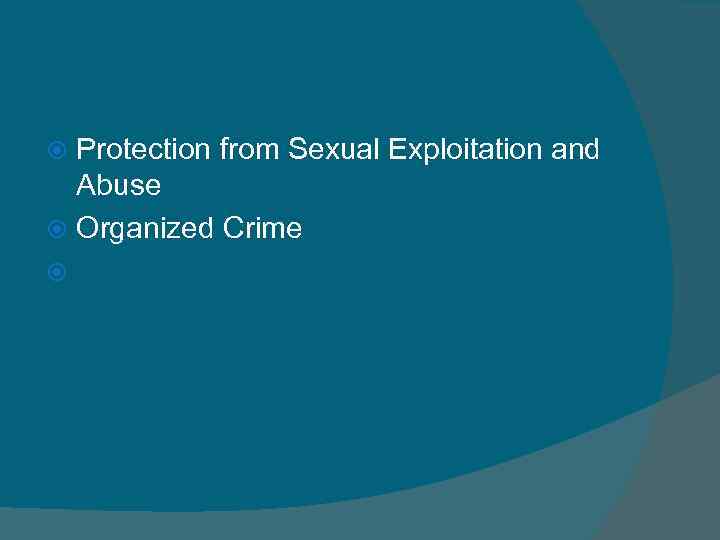 Protection from Sexual Exploitation and Abuse
Organized Crime